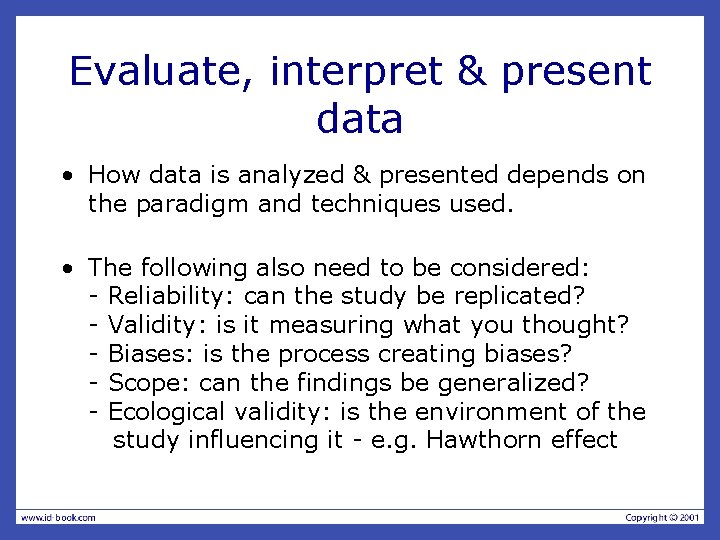 Evaluate, interpret & present data

• How data is analyzed & presented depends on the paradigm and techniques used.

• The following also need to be considered:
- Reliability: can the study be replicated?
- Validity: is it measuring what you thought?
- Biases: is the process creating biases?
- Scope: can the findings be generalized?
- Ecological validity: is the environment of the study influencing it - e.g. Hawthorn effect

www.id-book.com

Copyright © 2001